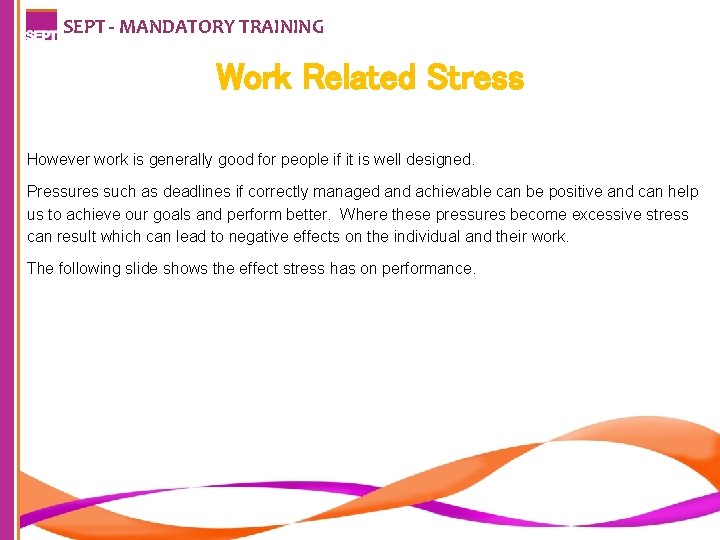 SEPT

SEPT - MANDATORY TRAINING

Work Related Stress

However work is generally good for people if it is well designed.

Pressures such as deadlines if correctly managed and achievable can be positive and can help us to achieve our goals and perform better. Where these pressures become excessive stress can result which can lead to negative effects on the individual and their work.

The following slide shows the effect stress has on performance.